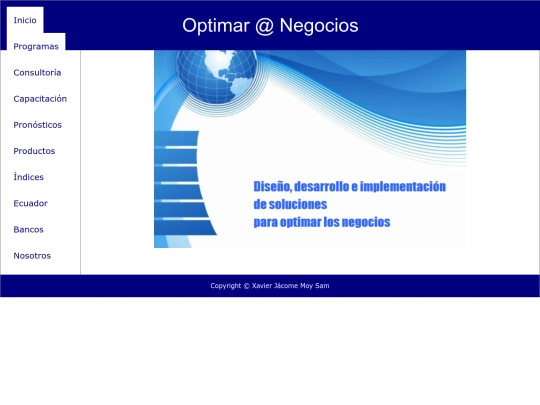 Inicio
Programas
Consultoría
Capacitación
Pronósticos
Productos
Índices
Ecuador
Bancos
Nosotros

Optimar @ Negocios

Diseño, desarrollo e implementación
de soluciones
para optimar los negocios

Copyright © Xavier Jácome Moy Sam